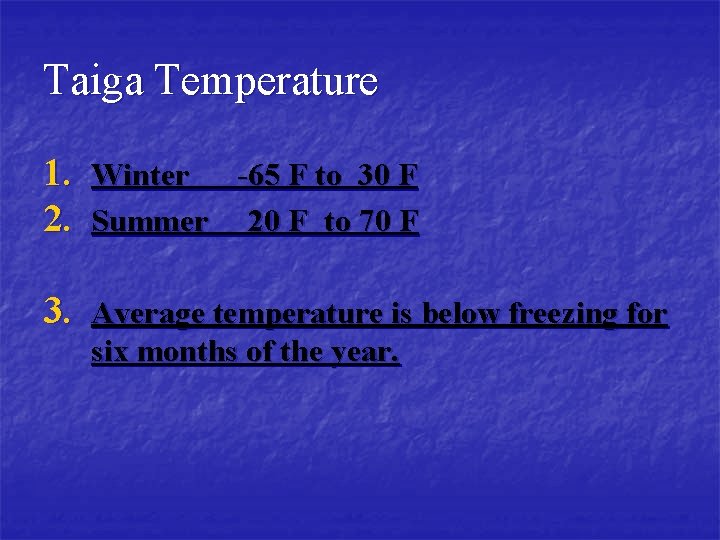 Taiga Temperature

1. Winter -65 F to 30 F
2. Summer 20 F to 70 F

3. Average temperature is below freezing for six months of the year.